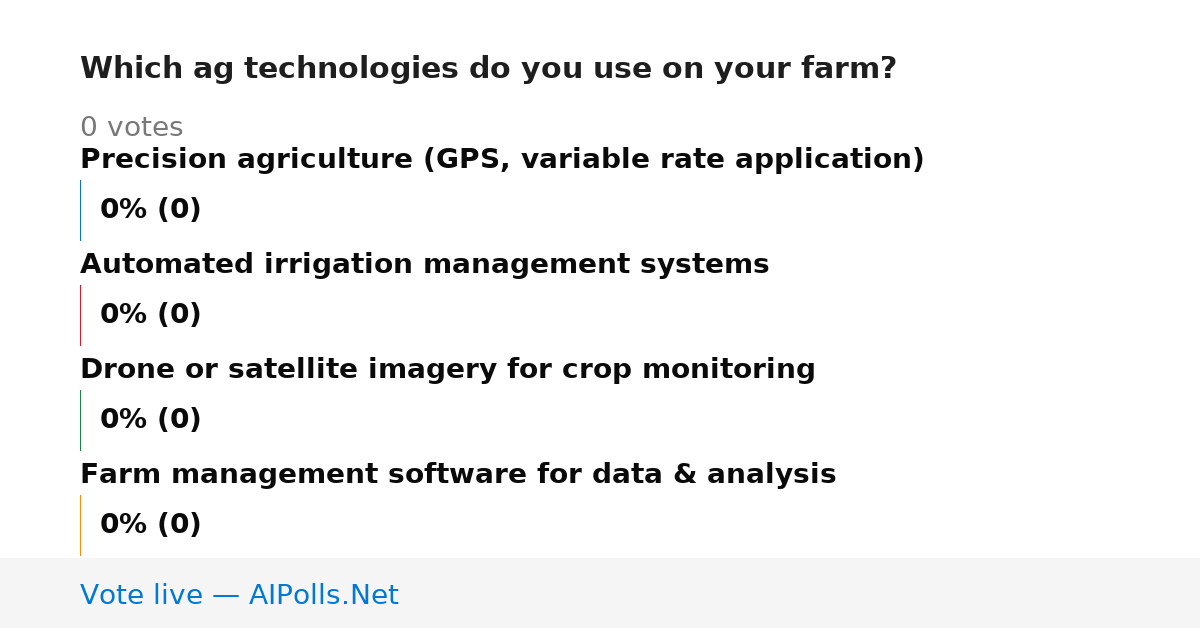 Which ag technologies do you use on your farm?

0 votes

Precision agriculture (GPS, variable rate application)

0% (0)

Automated irrigation management systems

0% (0)

Drone or satellite imagery for crop monitoring

0% (0)

Farm management software for data & analysis

0% (0)

Vote live — AIPolls.Net